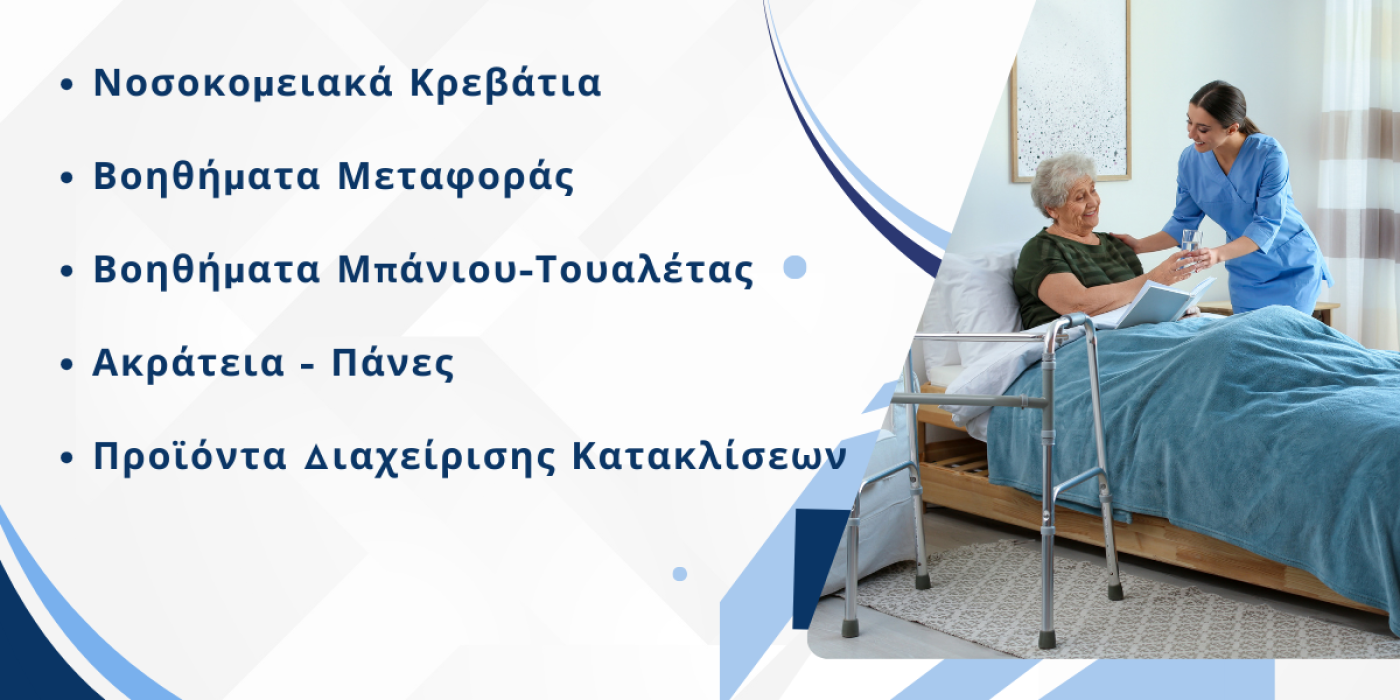 • Νοσοκομειακά Κρεβάτια
• Βοηθήματα Μεταφοράς
• Βοηθήματα Μπάνιου-Τουαλέτας
• Ακράτεια - Πάνες
• Προϊόντα Διαχείρισης Κατακλίσεων